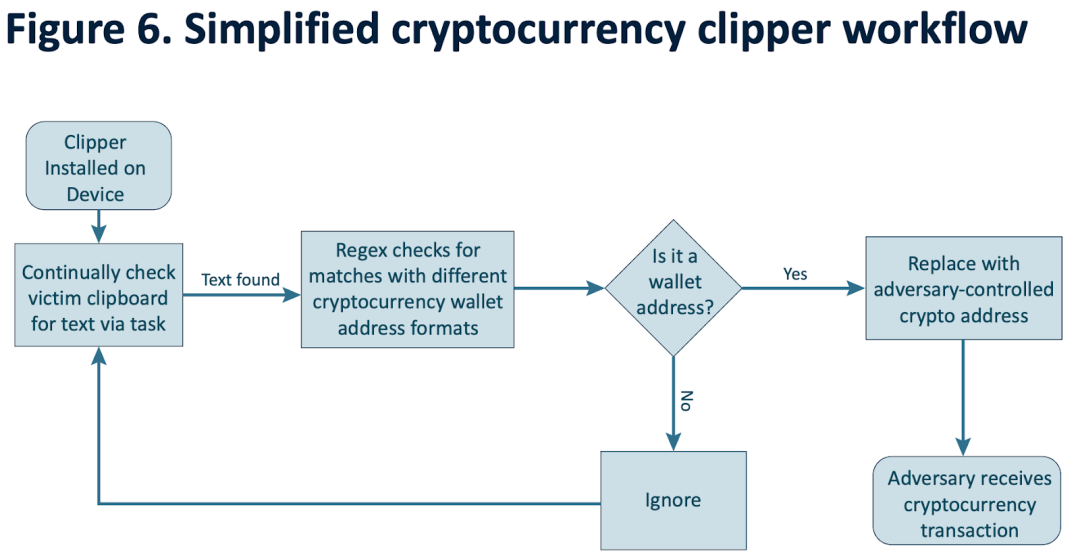 Figure 6. Simplified cryptocurrency clipper workflow

Clipper Installed on Device

Continually check victim clipboard for text via task

Text found

Regex checks for matches with different cryptocurrency wallet address formats

Is it a wallet address?

Yes

Replace with adversary-controlled crypto address

No

Ignore

Adversary receives cryptocurrency transaction